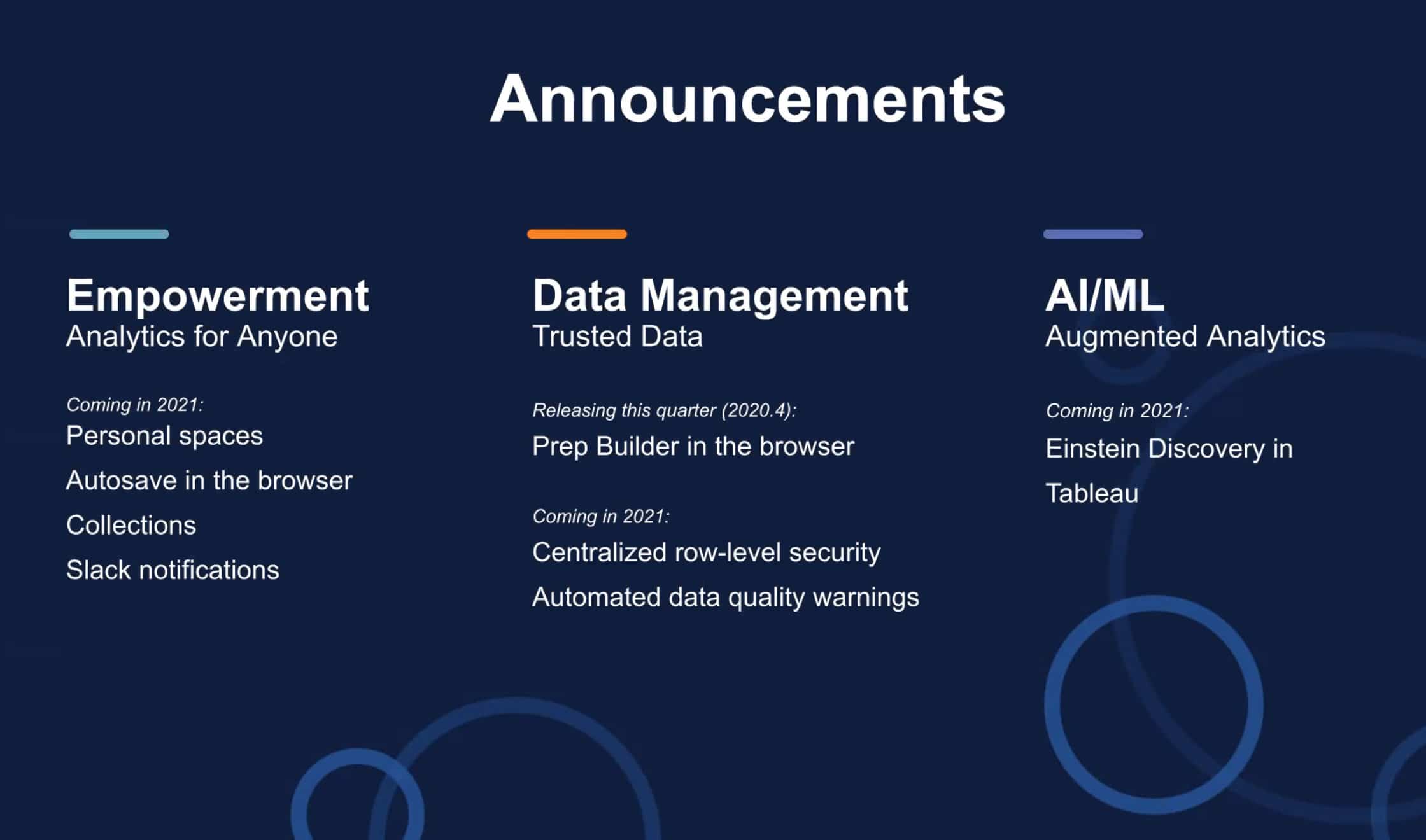 Announcements

Empowerment
Analytics for Anyone

Coming in 2021:
Personal spaces
Autosave in the browser
Collections
Slack notifications

Data Management
Trusted Data

Releasing this quarter (2020.4):
Prep Builder in the browser

Coming in 2021:
Centralized row-level security
Automated data quality warnings

AI/ML
Augmented Analytics

Coming in 2021:
Einstein Discovery in Tableau